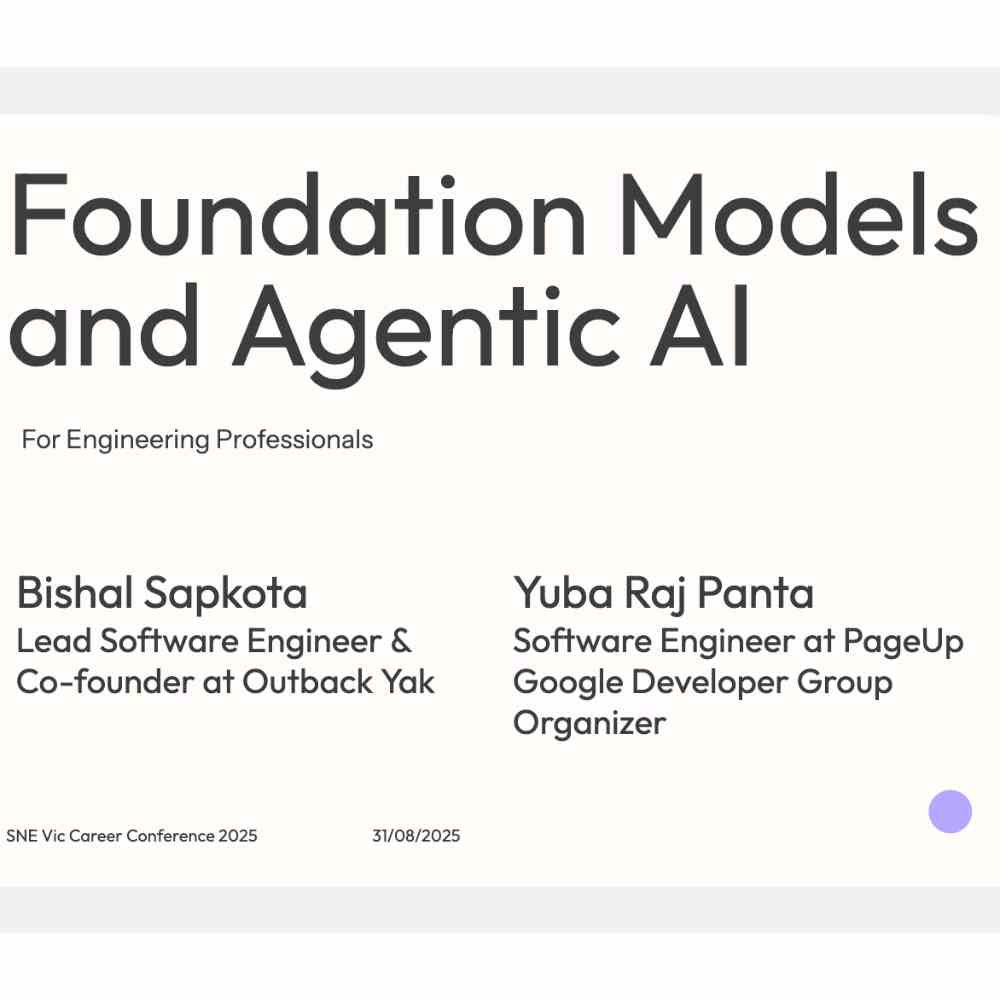 Foundation Models and Agentic AI

For Engineering Professionals

Bishal Sapkota
Lead Software Engineer & Co-founder at Outback Yak

Yuba Raj Panta
Software Engineer at PageUp
Google Developer Group Organizer

SNE Vic Career Conference 2025

31/08/2025